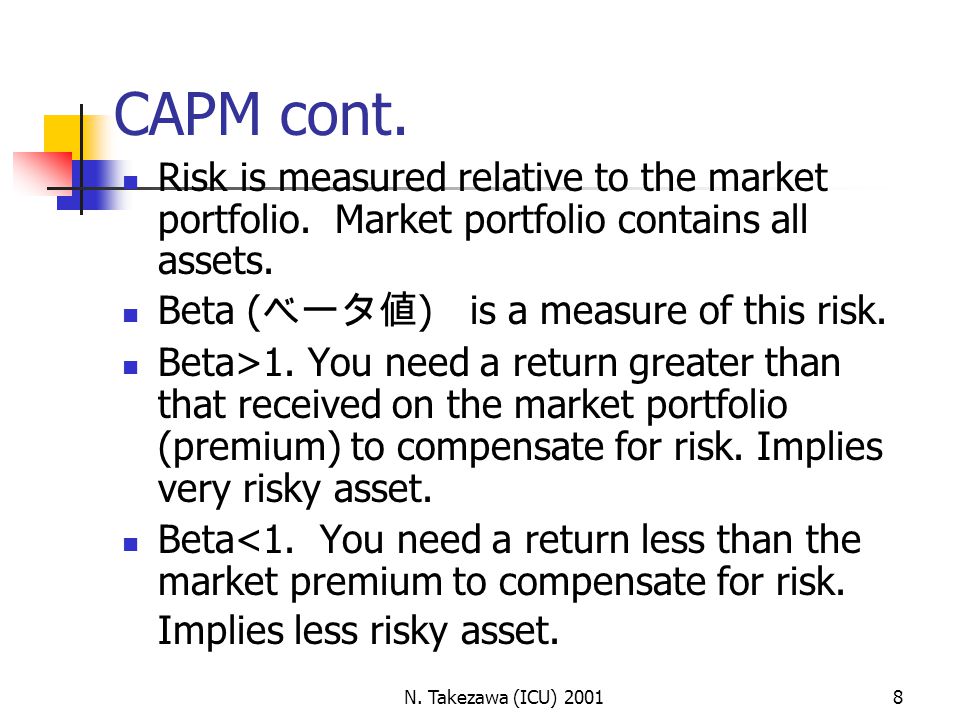 CAPM cont.

- Risk is measured relative to the market portfolio. Market portfolio contains all assets.
- Beta (ベータ値) is a measure of this risk.
- Beta>1. You need a return greater than that received on the market portfolio (premium) to compensate for risk. Implies very risky asset.
- Beta<1. You need a return less than the market premium to compensate for risk. Implies less risky asset.

N. Takezawa (ICU) 2001

8